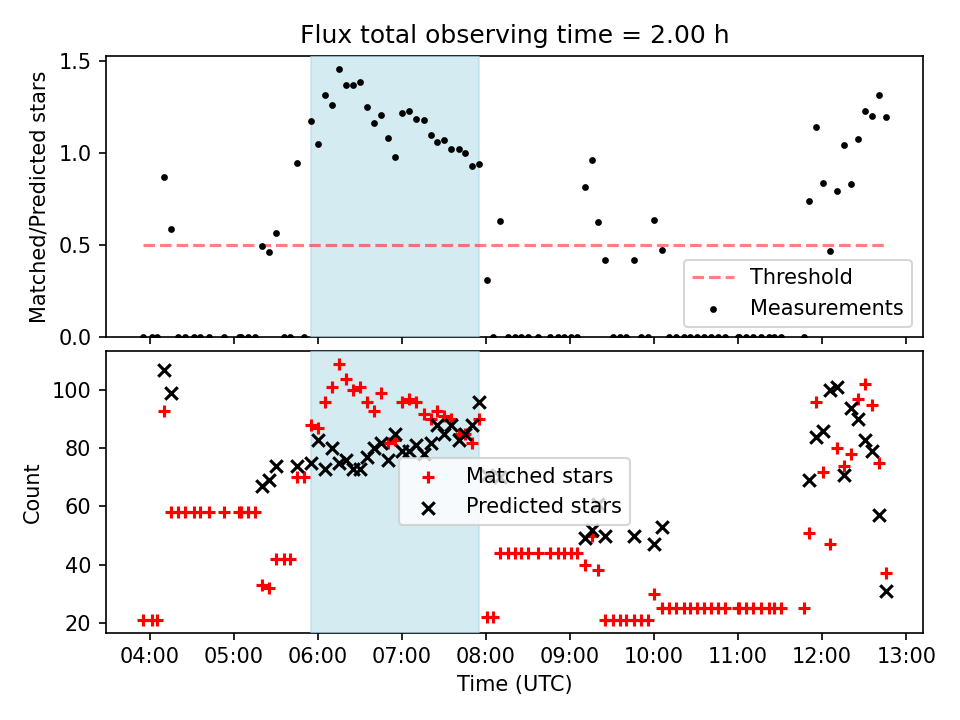 Flux total observing time = 2.00 h

Matched/Predicted stars

1.5
1.0
0.5
0.0

Threshold
Measurements

Count

100
80
60
40
20

Matched stars
Predicted stars

04:00 05:00 06:00 07:00 08:00 09:00 10:00 11:00 12:00 13:00
Time (UTC)